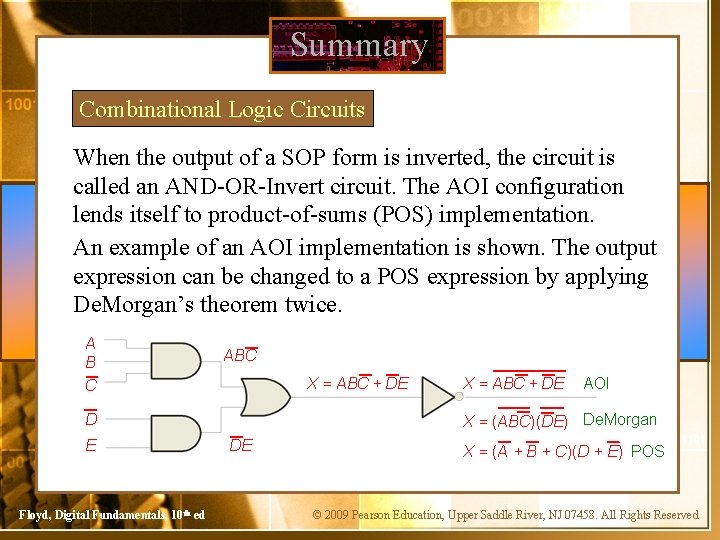 Summary

Combinational Logic Circuits

When the output of a SOP form is inverted, the circuit is called an AND-OR-Invert circuit. The AOI configuration lends itself to product-of-sums (POS) implementation.

An example of an AOI implementation is shown. The output expression can be changed to a POS expression by applying DeMorgan's theorem twice.

$A$
$B$
$\overline{C}$
$\overline{D}$
$E$
$AB\overline{C}$
$\overline{D}E$
$X = AB\overline{C} + \overline{D}E$
$X = \overline{AB\overline{C} + \overline{D}E}$ AOI
$X = (\overline{AB\overline{C}})(\overline{\overline{D}E})$ DeMorgan
$X = (\overline{A} + \overline{B} + C)(D + \overline{E})$ POS

Floyd, Digital Fundamentals, 10th ed

© 2009 Pearson Education, Upper Saddle River, NJ 07458. All Rights Reserved